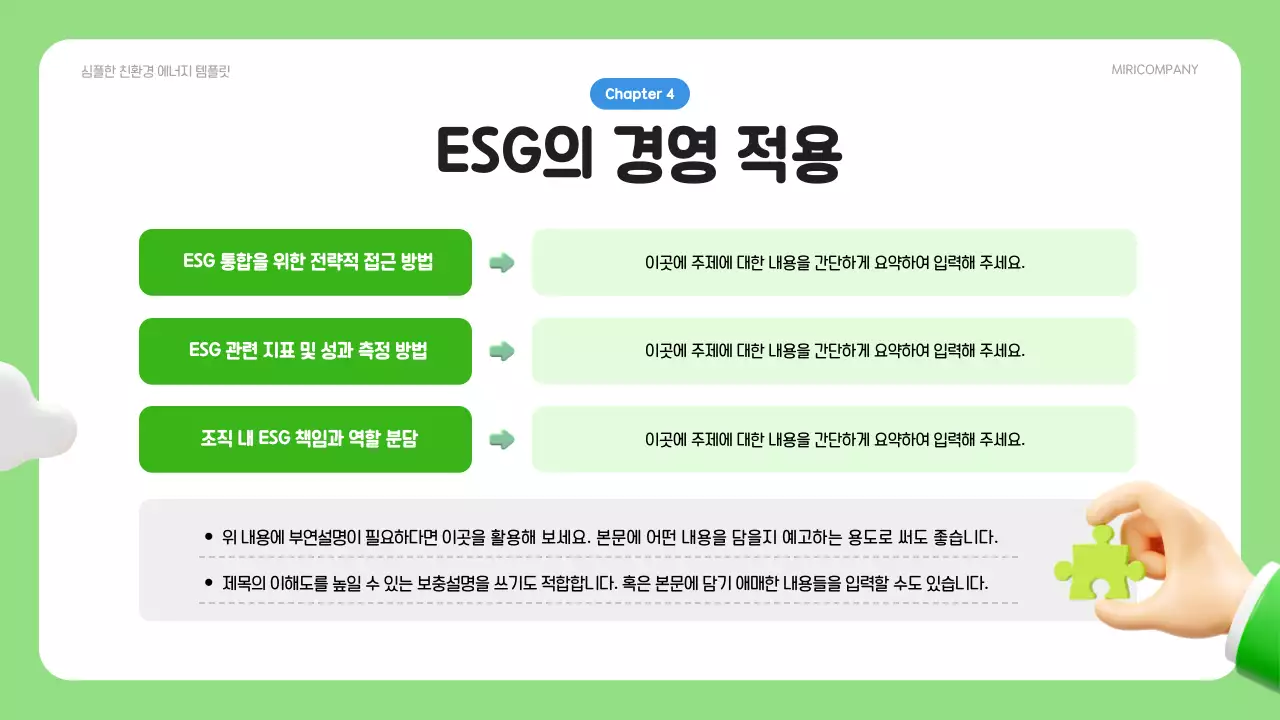 심플한 친환경 에너지 템플릿

MIRICOMPANY

Chapter 4

ESG의 경영 적용

ESG 통합을 위한 전략적 접근 방법

이곳에 주제에 대한 내용을 간단하게 요약하여 입력해 주세요.

ESG 관련 지표 및 성과 측정 방법

이곳에 주제에 대한 내용을 간단하게 요약하여 입력해 주세요.

조직 내 ESG 책임과 역할 분담

이곳에 주제에 대한 내용을 간단하게 요약하여 입력해 주세요.

• 위 내용에 부연설명이 필요하다면 이곳을 활용해 보세요. 본문에 어떤 내용을 담을지 예고하는 용도로 써도 좋습니다.

• 제목의 이해도를 높일 수 있는 보충설명을 쓰기도 적합합니다. 혹은 본문에 담기 애매한 내용들을 입력할 수도 있습니다.